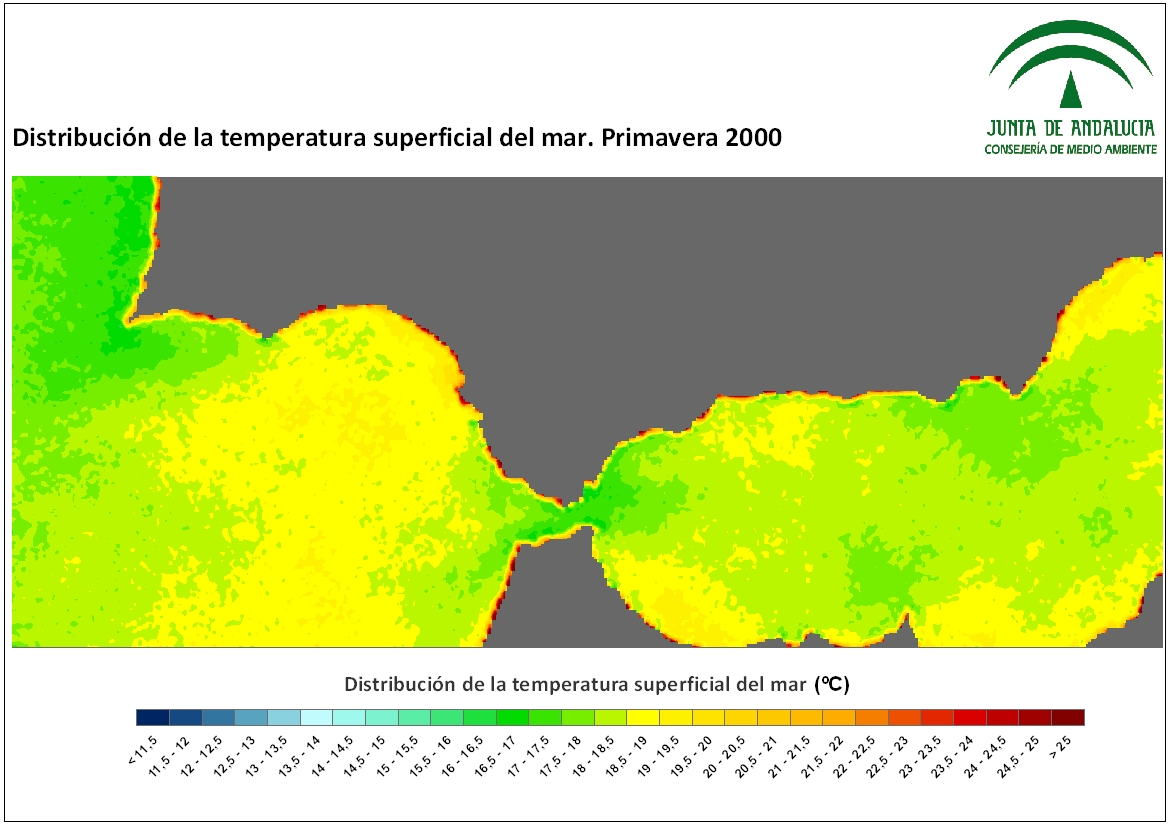 JUNTA DE ANDALUCIA
CONSEJERÍA DE MEDIO AMBIENTE

Distribución de la temperatura superficial del mar. Primavera 2000

Distribución de la temperatura superficial del mar (ºC)

< 11.5
11.5 - 12
12 - 12.5
12.5 - 13
13 - 13.5
13.5 - 14
14 - 14.5
14.5 - 15
15 - 15.5
15.5 - 16
16 - 16.5
16.5 - 17
17 - 17.5
17.5 - 18
18 - 18.5
18.5 - 19
19 - 19.5
19.5 - 20
20 - 20.5
20.5 - 21
21 - 21.5
21.5 - 22
22 - 22.5
22.5 - 23
23 - 23.5
23.5 - 24
24 - 24.5
24.5 - 25
> 25